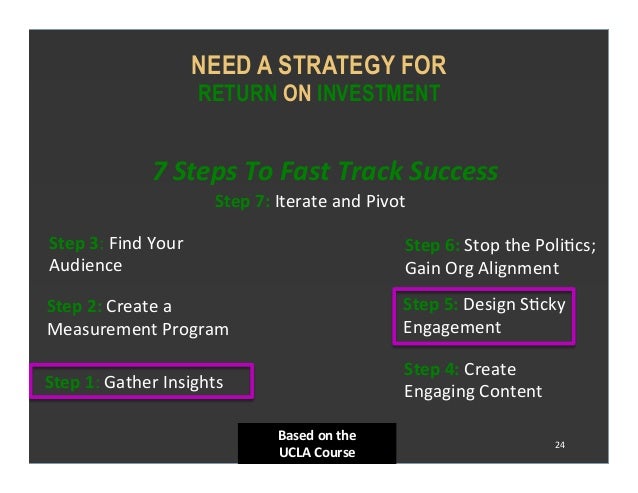 NEED A STRATEGY FOR
RETURN ON INVESTMENT

7 Steps To Fast Track Success

Step 7: Iterate and Pivot

Step 3: Find Your Audience

Step 2: Create a Measurement Program

Step 1: Gather Insights

Step 6: Stop the Politics; Gain Org Alignment

Step 5: Design Sticky Engagement

Step 4: Create Engaging Content

Based on the UCLA Course

24